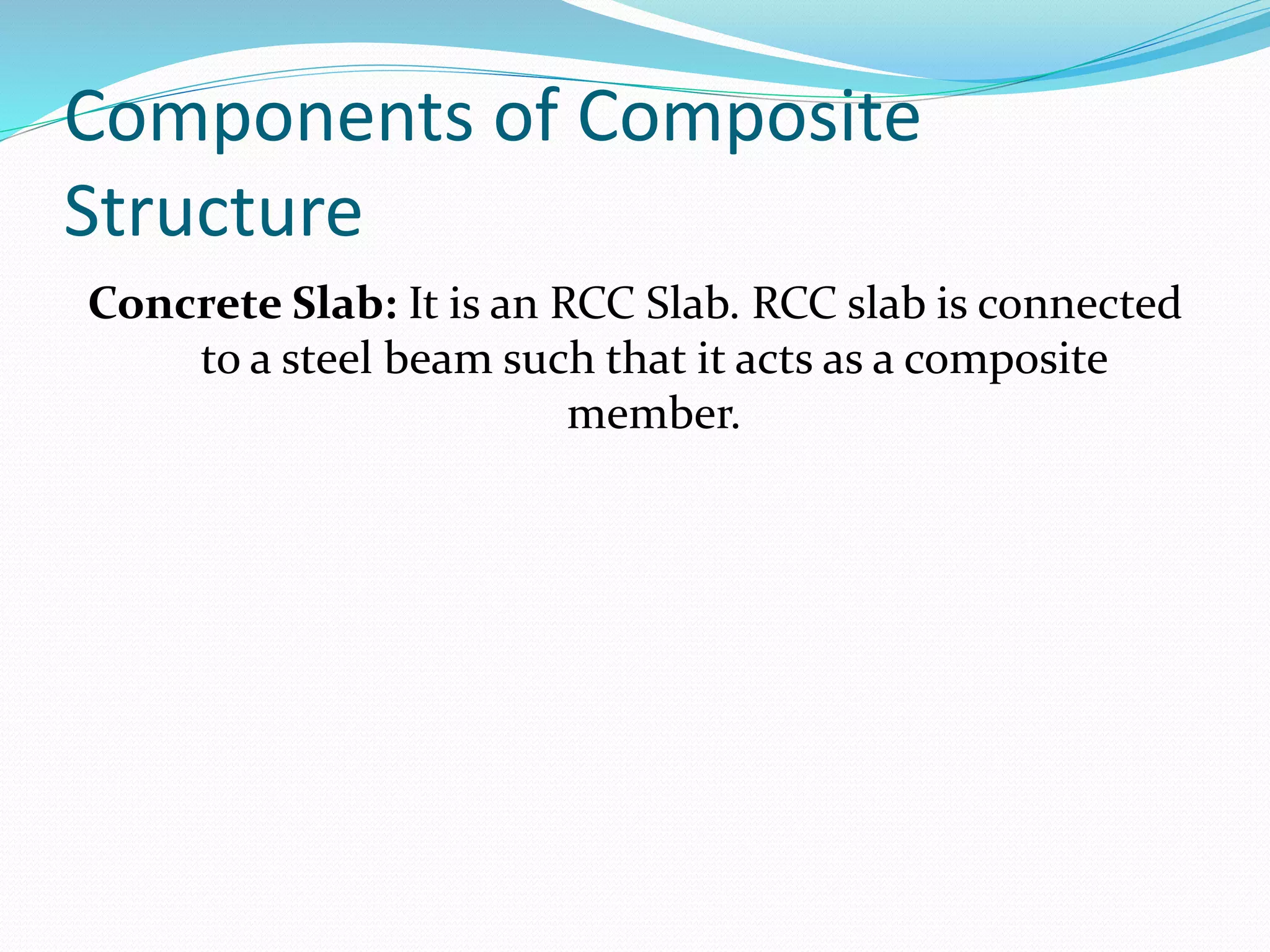 Components of Composite Structure

Concrete Slab: It is an RCC Slab. RCC slab is connected to a steel beam such that it acts as a composite member.